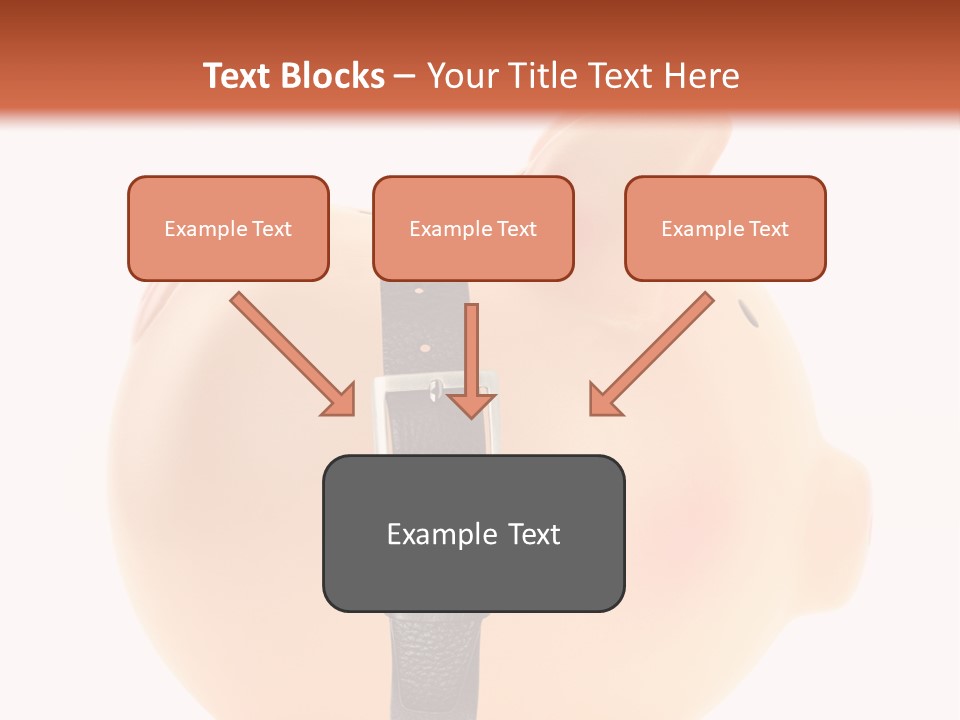 Text Blocks – Your Title Text Here

Example Text

Example Text

Example Text

Example Text